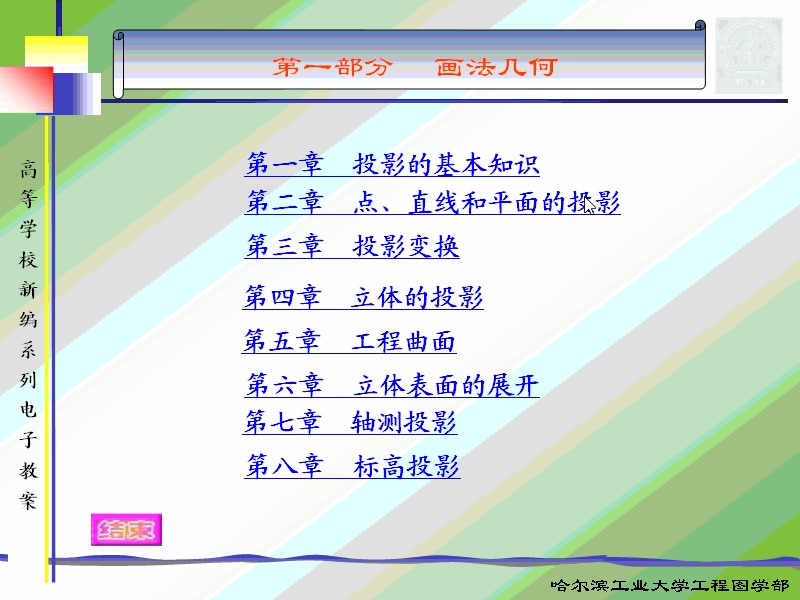 第一部分　画法几何

高等学校新编系列电子教案

第一章　投影的基本知识
第二章　点、直线和平面的投影
第三章　投影变换
第四章　立体的投影
第五章　工程曲面
第六章　立体表面的展开
第七章　轴测投影
第八章　标高投影

结束

哈尔滨工业大学工程图学部